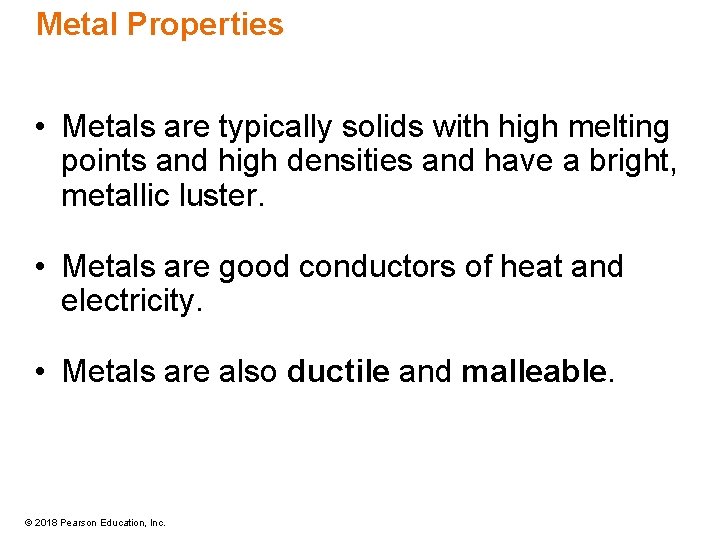 Metal Properties

• Metals are typically solids with high melting points and high densities and have a bright, metallic luster.

• Metals are good conductors of heat and electricity.

• Metals are also ductile and malleable.

© 2018 Pearson Education, Inc.